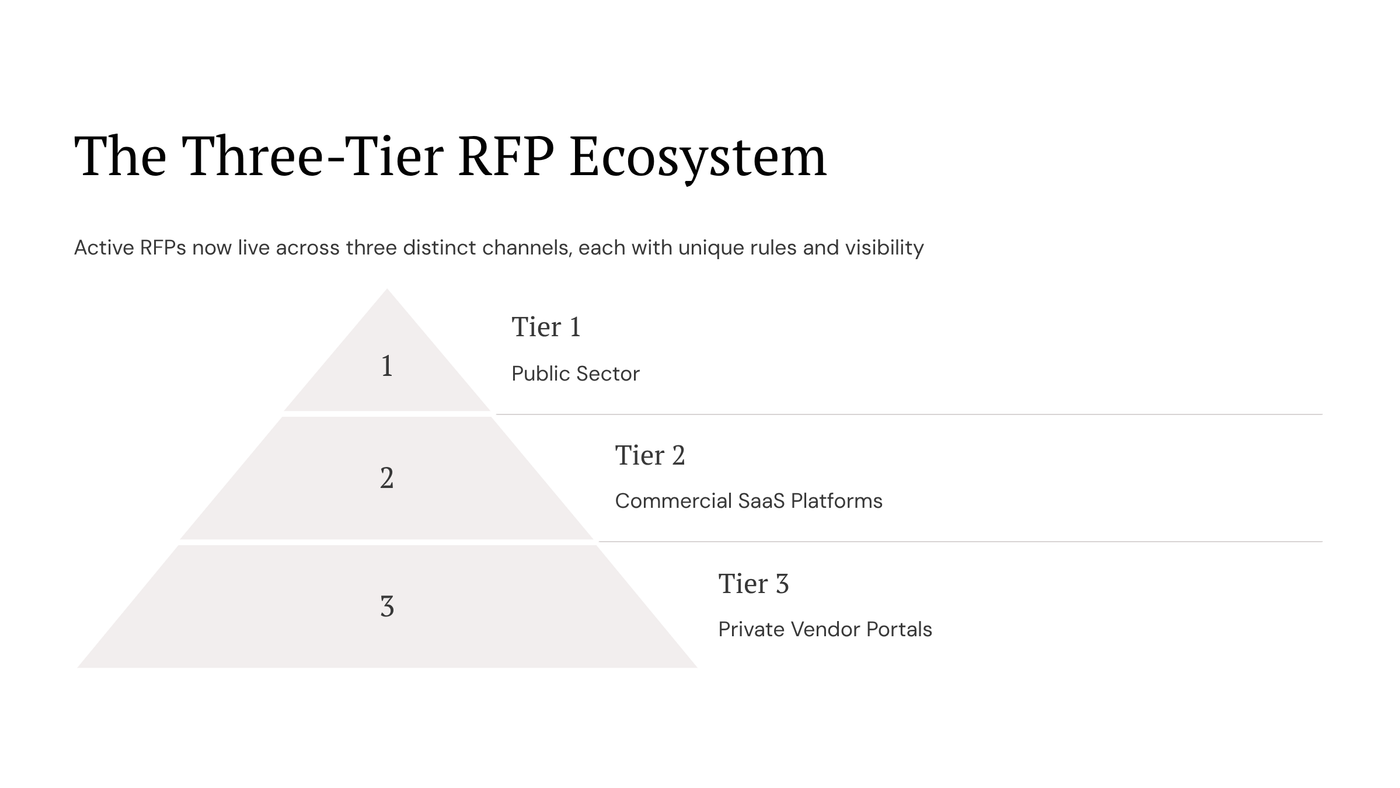 The Three-Tier RFP Ecosystem

Active RFPs now live across three distinct channels, each with unique rules and visibility

1

Tier 1

Public Sector

2

Tier 2

Commercial SaaS Platforms

3

Tier 3

Private Vendor Portals